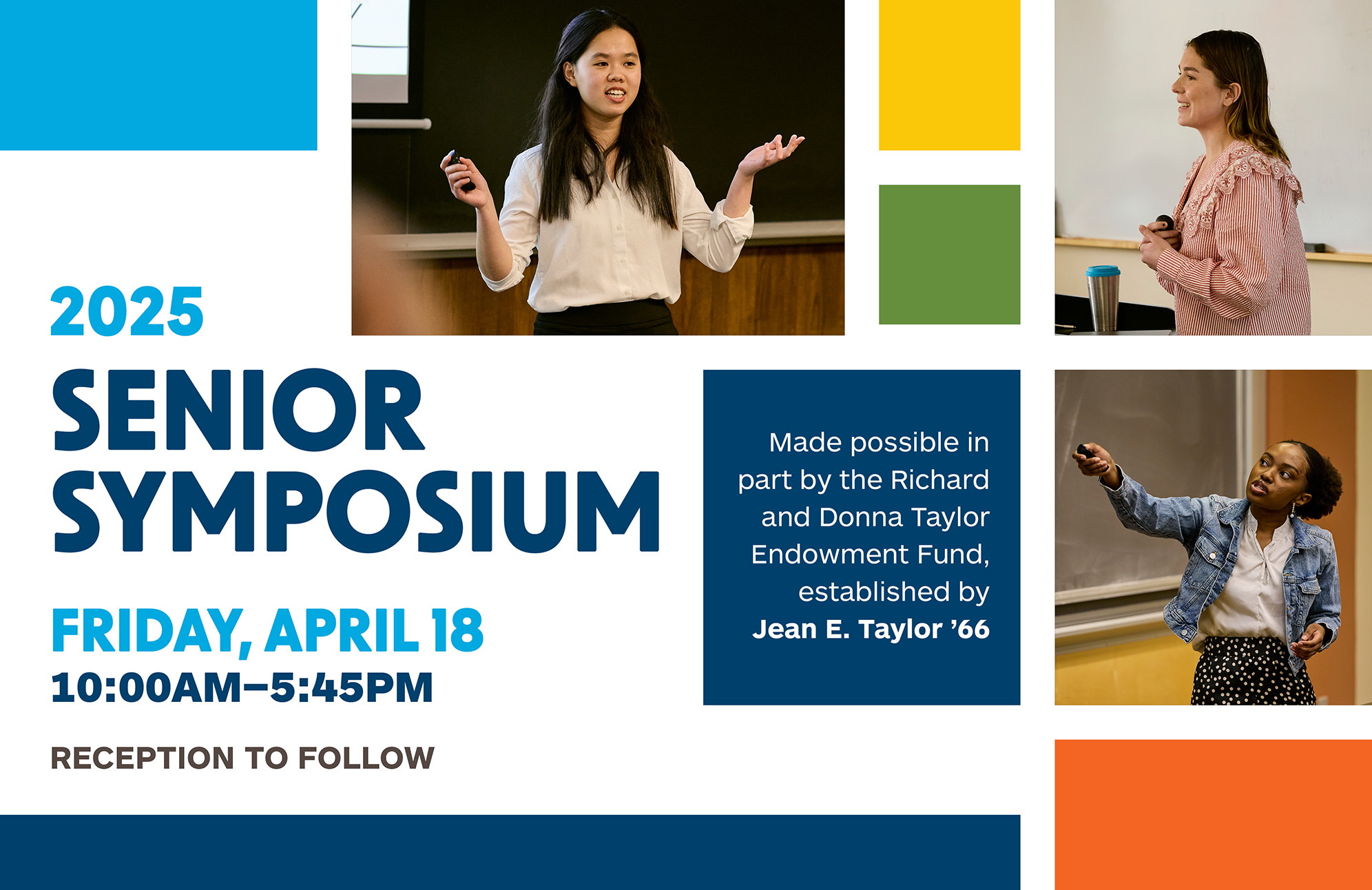 2025

SENIOR SYMPOSIUM

FRIDAY, APRIL 18
10:00AM–5:45PM

RECEPTION TO FOLLOW

Made possible in part by the Richard and Donna Taylor Endowment Fund, established by Jean E. Taylor ’66